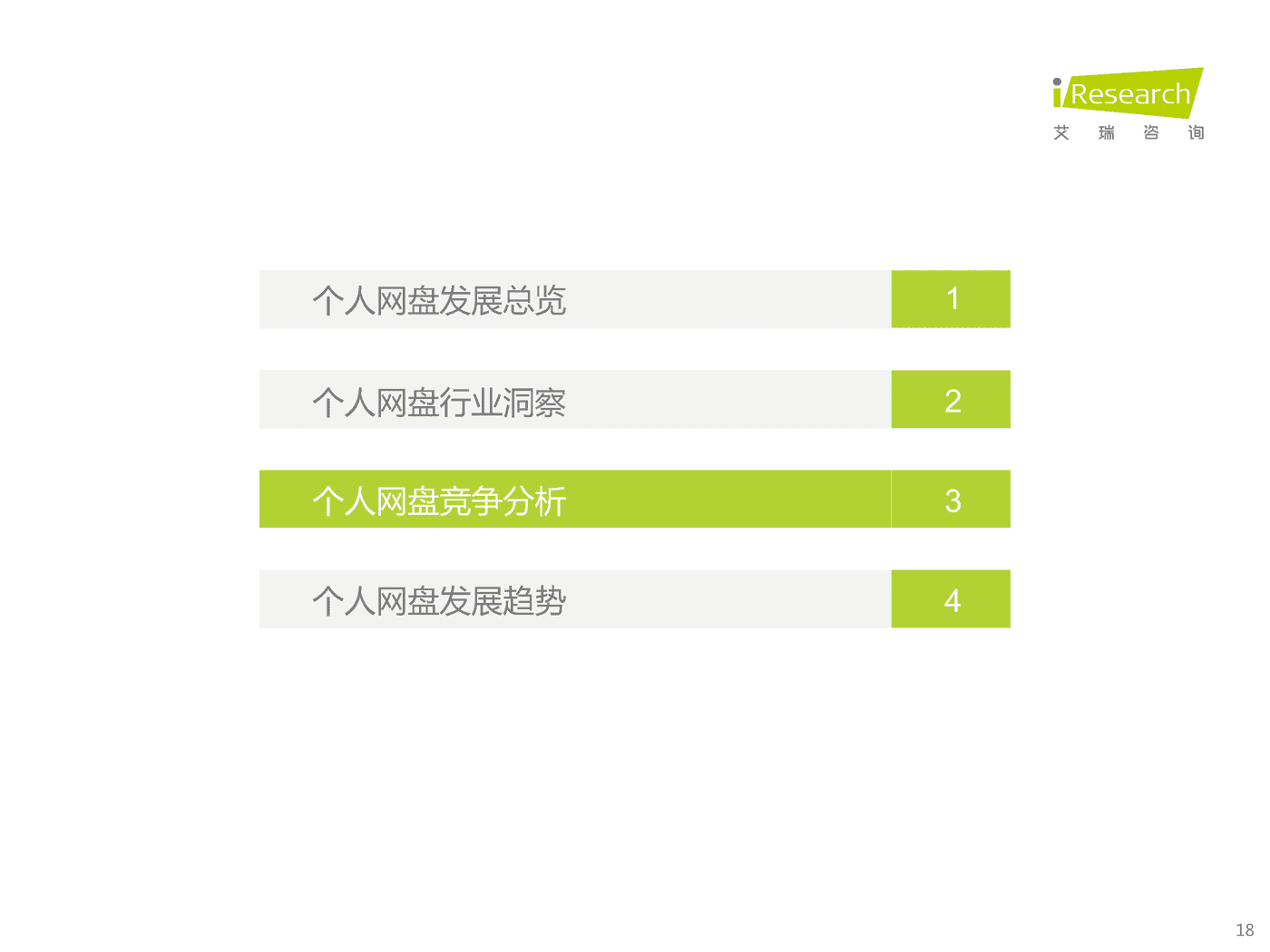 iResearch
艾 瑞 咨 询

个人网盘发展总览 1

个人网盘行业洞察 2

个人网盘竞争分析 3

个人网盘发展趋势 4

18